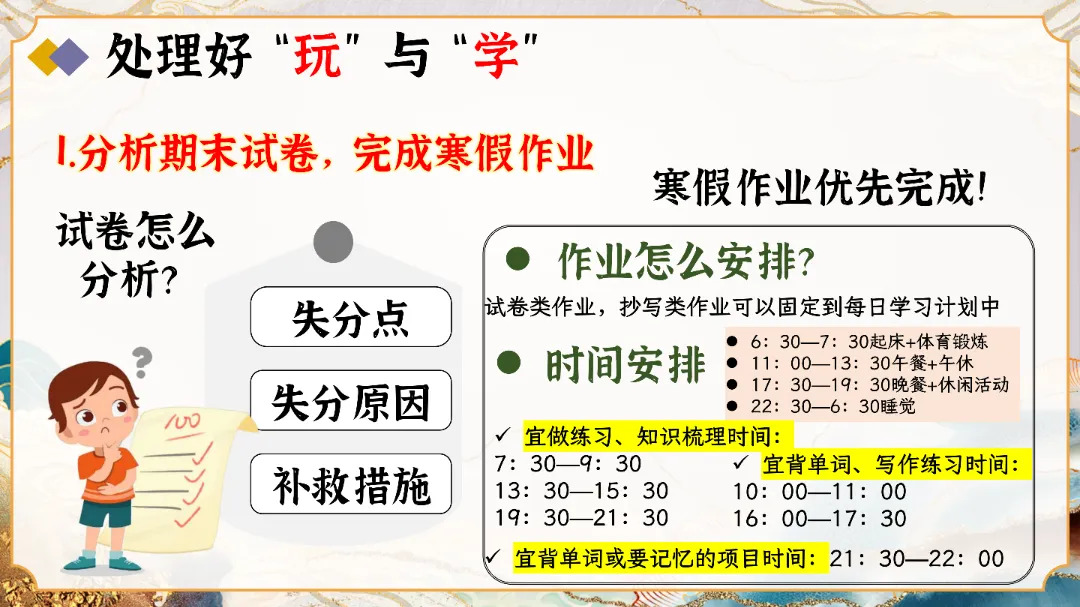 处理好“玩”与“学”

1.分析期末试卷，完成寒假作业

寒假作业优先完成！

试卷怎么分析？

失分点

失分原因

补救措施

100

● 作业怎么安排？

试卷类作业，抄写类作业可以固定到每日学习计划中

● 时间安排

● 6：30—7：30起床+体育锻炼
● 11：00—13：30午餐+午休
● 17：30—19：30晚餐+休闲活动
● 22：30—6：30睡觉

✓ 宜做练习、知识梳理时间：
7：30—9：30
13：30—15：30
19：30—21：30

✓ 宜背单词、写作练习时间：
10：00—11：00
16：00—17：30

✓ 宜背单词或要记忆的项目时间：21：30—22：00